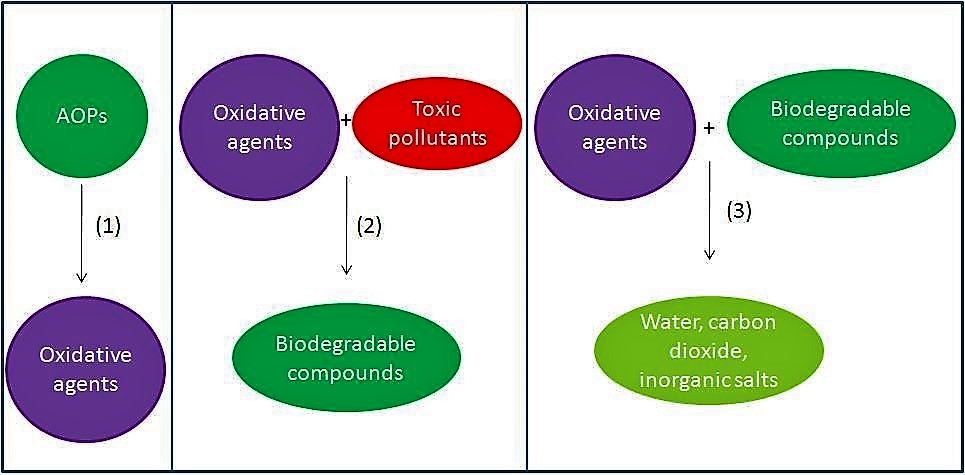 AOPs

(1)

Oxidative agents

Oxidative agents + Toxic pollutants

(2)

Biodegradable compounds

Oxidative agents + Biodegradable compounds

(3)

Water, carbon dioxide, inorganic salts